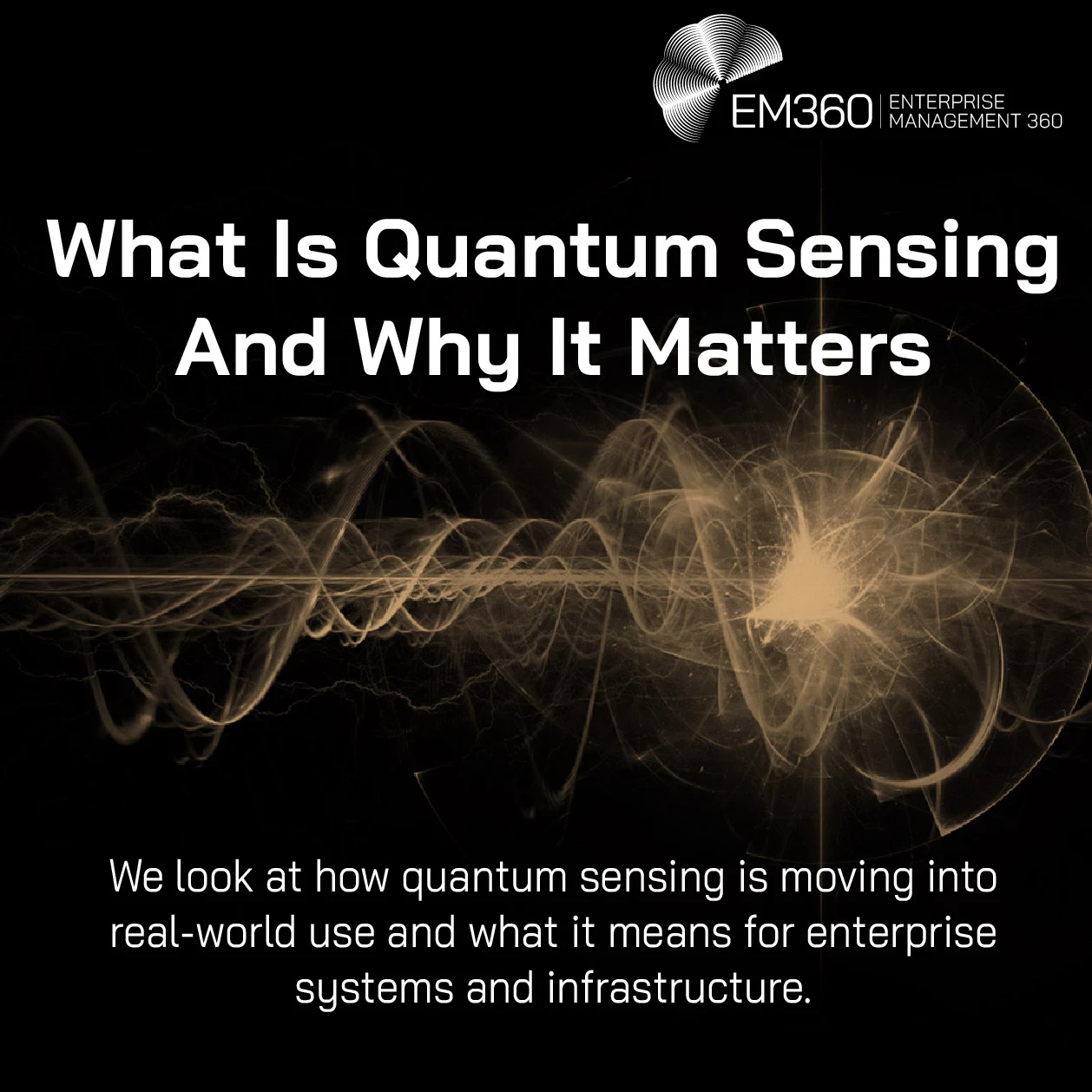 EM360 | ENTERPRISE MANAGEMENT 360

What Is Quantum Sensing And Why It Matters

We look at how quantum sensing is moving into real-world use and what it means for enterprise systems and infrastructure.